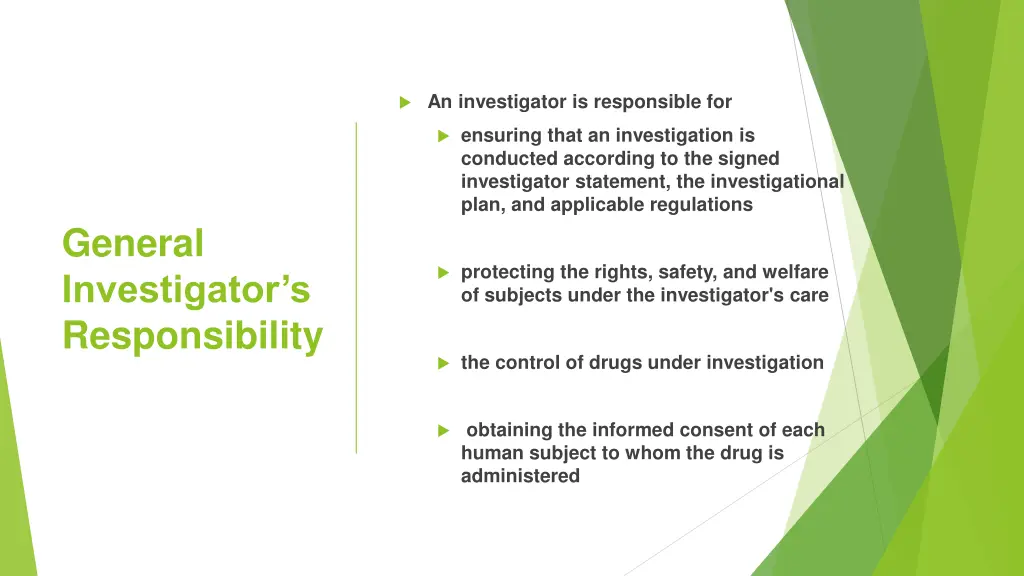 General Investigator’s Responsibility

An investigator is responsible for

ensuring that an investigation is conducted according to the signed investigator statement, the investigational plan, and applicable regulations

protecting the rights, safety, and welfare of subjects under the investigator's care

the control of drugs under investigation

obtaining the informed consent of each human subject to whom the drug is administered